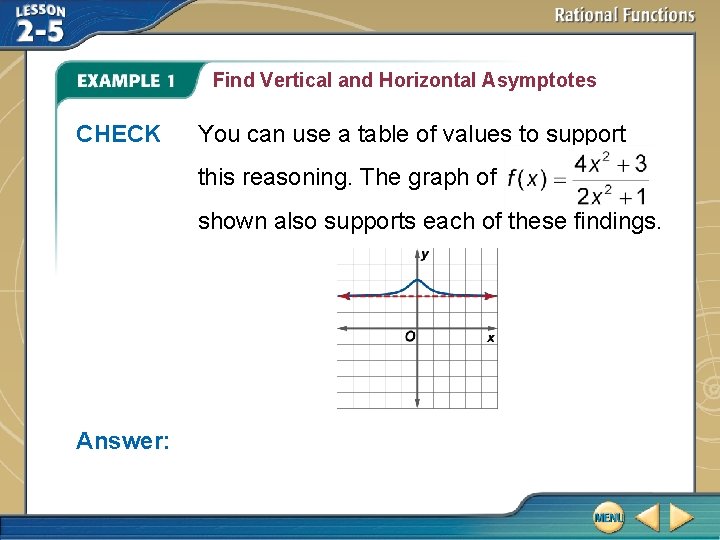 LESSON 2-5

Rational Functions

EXAMPLE 1 Find Vertical and Horizontal Asymptotes

CHECK You can use a table of values to support this reasoning. The graph of $f(x) = \frac{4x^2+3}{2x^2+1}$ shown also supports each of these findings.

y

O x

Answer:

MENU